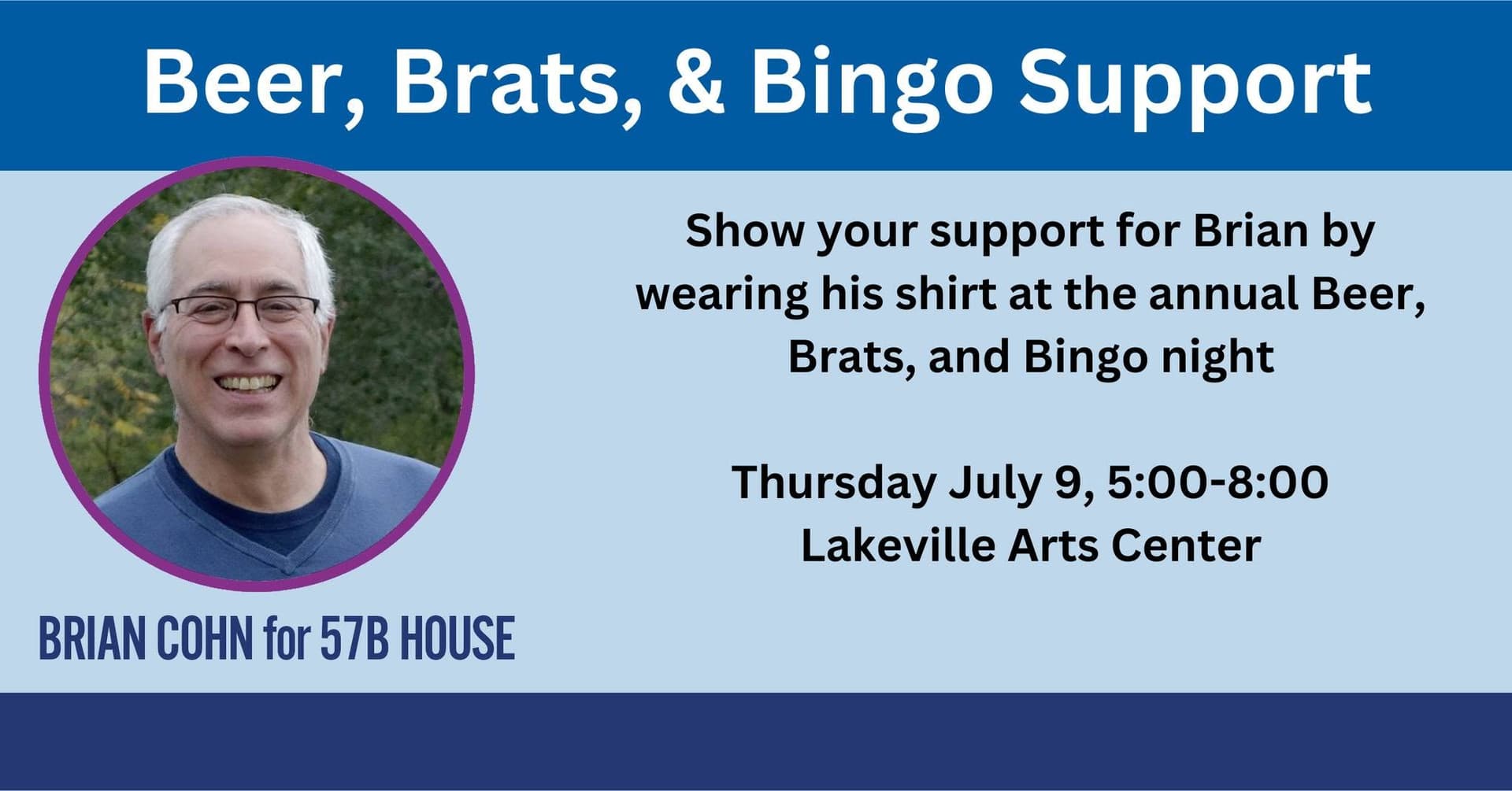 Beer, Brats, & Bingo Support

Show your support for Brian by wearing his shirt at the annual Beer, Brats, and Bingo night

Thursday July 9, 5:00-8:00
Lakeville Arts Center

BRIAN COHN for 57B HOUSE